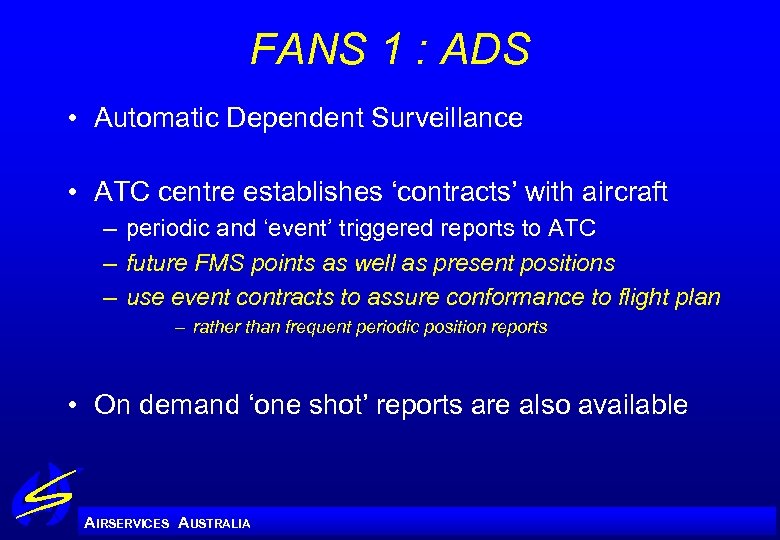 FANS 1 : ADS

• Automatic Dependent Surveillance

• ATC centre establishes ‘contracts’ with aircraft
– periodic and ‘event’ triggered reports to ATC
– future FMS points as well as present positions
– use event contracts to assure conformance to flight plan
– rather than frequent periodic position reports

• On demand ‘one shot’ reports are also available

AIRSERVICES AUSTRALIA